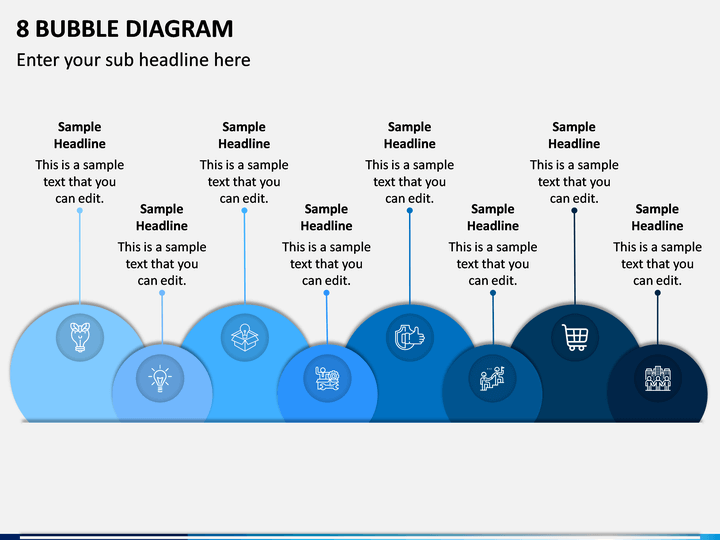 8 BUBBLE DIAGRAM

Enter your sub headline here

Sample Headline
This is a sample text that you can edit.

Sample Headline
This is a sample text that you can edit.

Sample Headline
This is a sample text that you can edit.

Sample Headline
This is a sample text that you can edit.

Sample Headline
This is a sample text that you can edit.

Sample Headline
This is a sample text that you can edit.

Sample Headline
This is a sample text that you can edit.

Sample Headline
This is a sample text that you can edit.